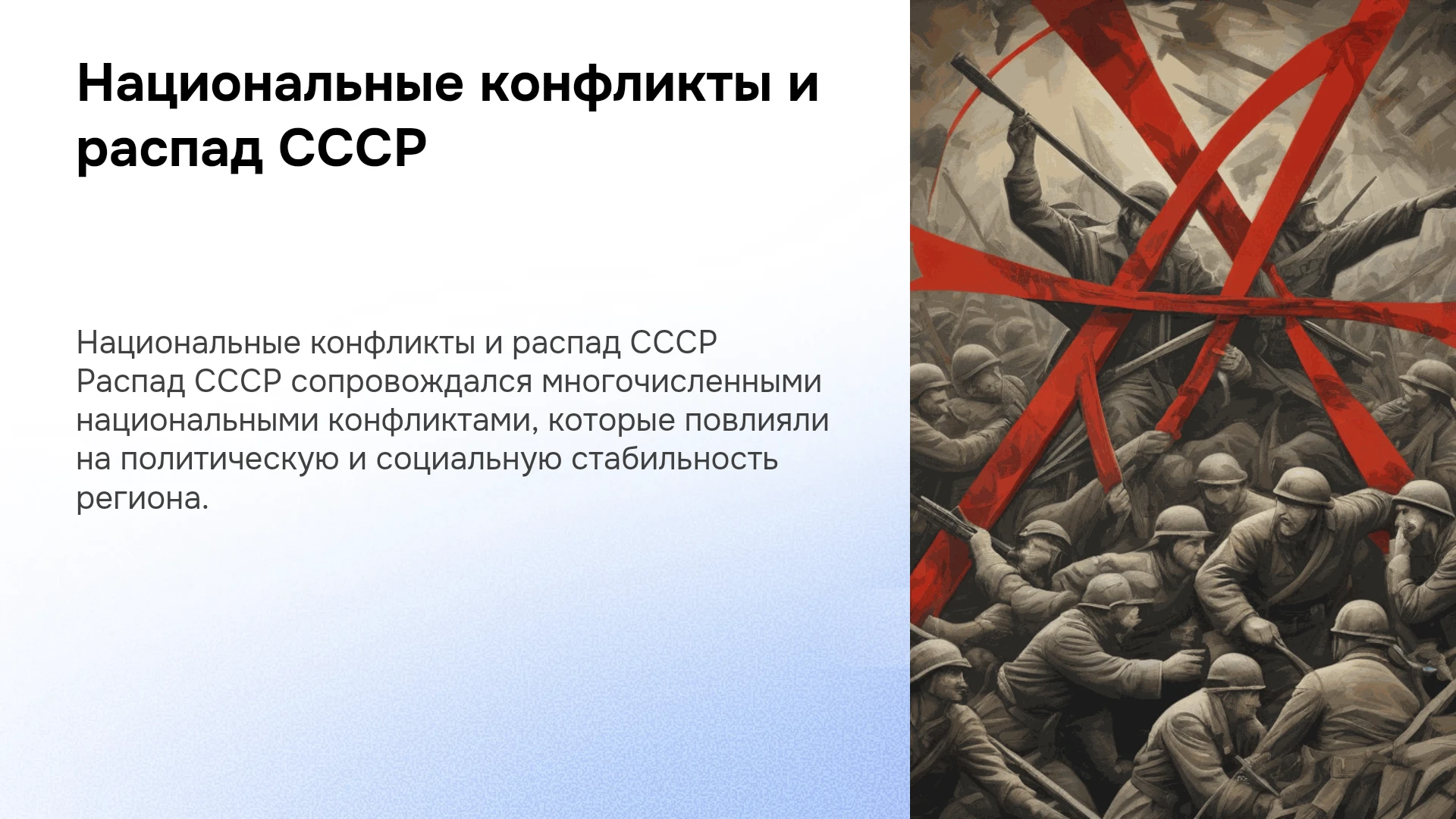 Национальные конфликты и распад СССР

Национальные конфликты и распад СССР Распад СССР сопровождался многочисленными национальными конфликтами, которые повлияли на политическую и социальную стабильность региона.